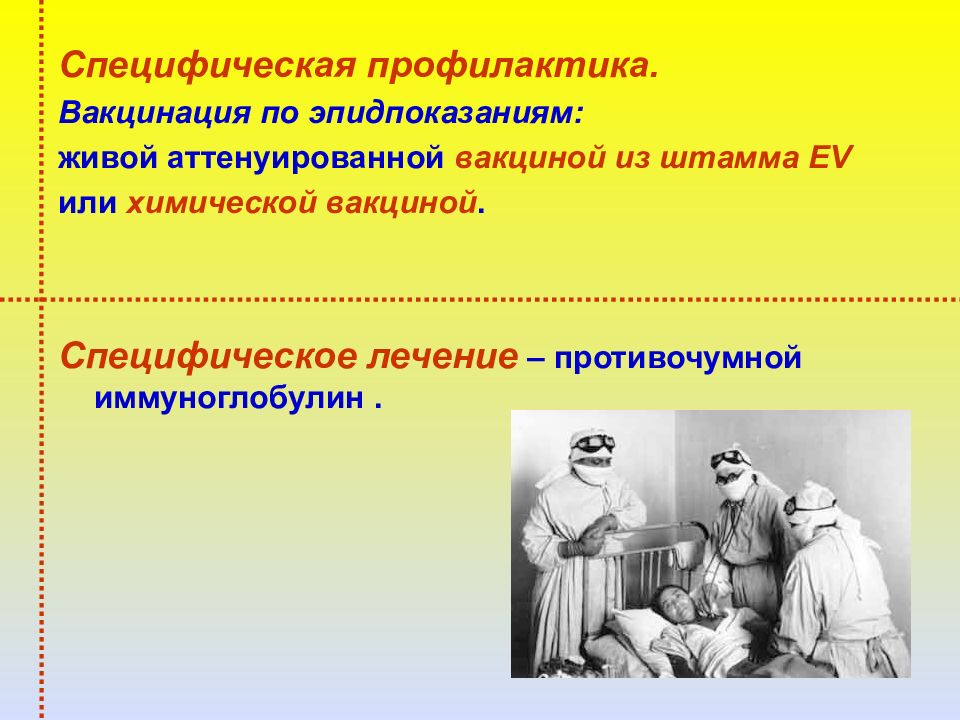 Специфическая профилактика.
Вакцинация по эпидпоказаниям:
живой аттенуированной вакциной из штамма EV или химической вакциной.

Специфическое лечение – противочумной иммуноглобулин .